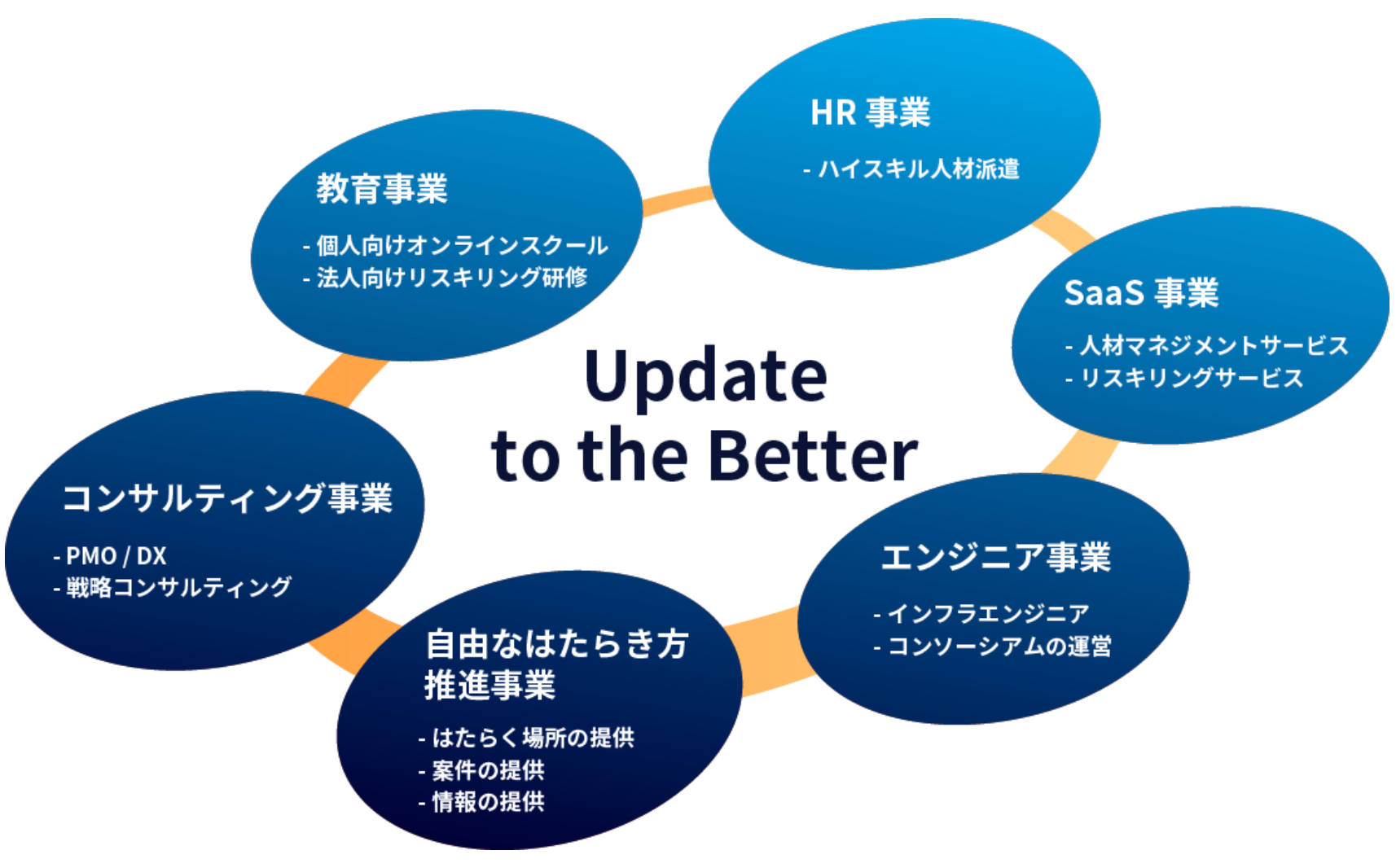 HR 事業

- ハイスキル人材派遣

教育事業

- 個人向けオンラインスクール
- 法人向けリスキリング研修

SaaS 事業

- 人材マネジメントサービス
- リスキリングサービス

Update to the Better

コンサルティング事業

- PMO / DX
- 戦略コンサルティング

エンジニア事業

- インフラエンジニア
- コンソーシアムの運営

自由なはたらき方推進事業

- はたらく場所の提供
- 案件の提供
- 情報の提供